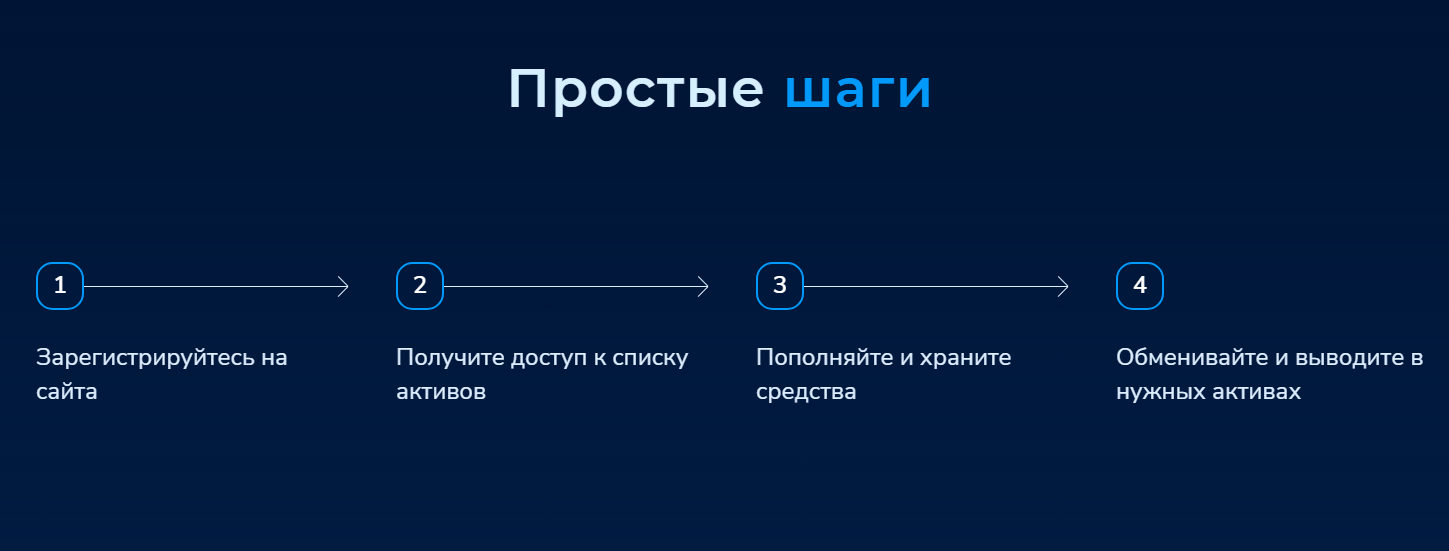 Простые шаги

1

Зарегистрируйтесь на сайта

2

Получите доступ к списку активов

3

Пополняйте и храните средства

4

Обменивайте и выводите в нужных активах